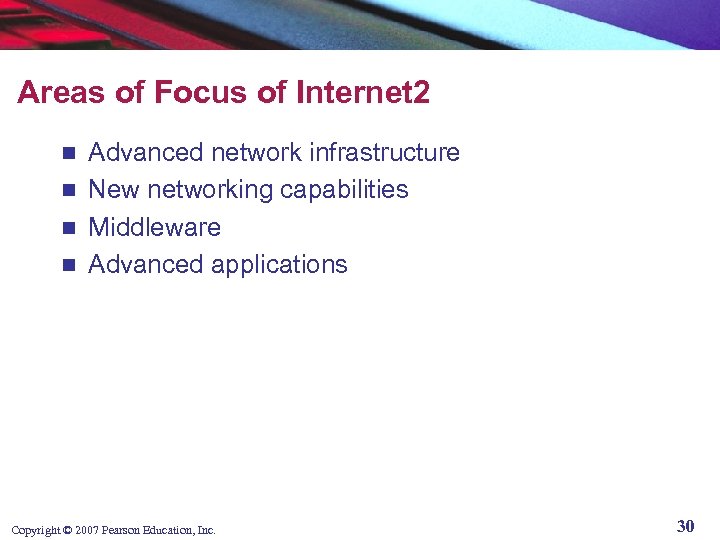 Areas of Focus of Internet2

- Advanced network infrastructure
- New networking capabilities
- Middleware
- Advanced applications

Copyright © 2007 Pearson Education, Inc.

30